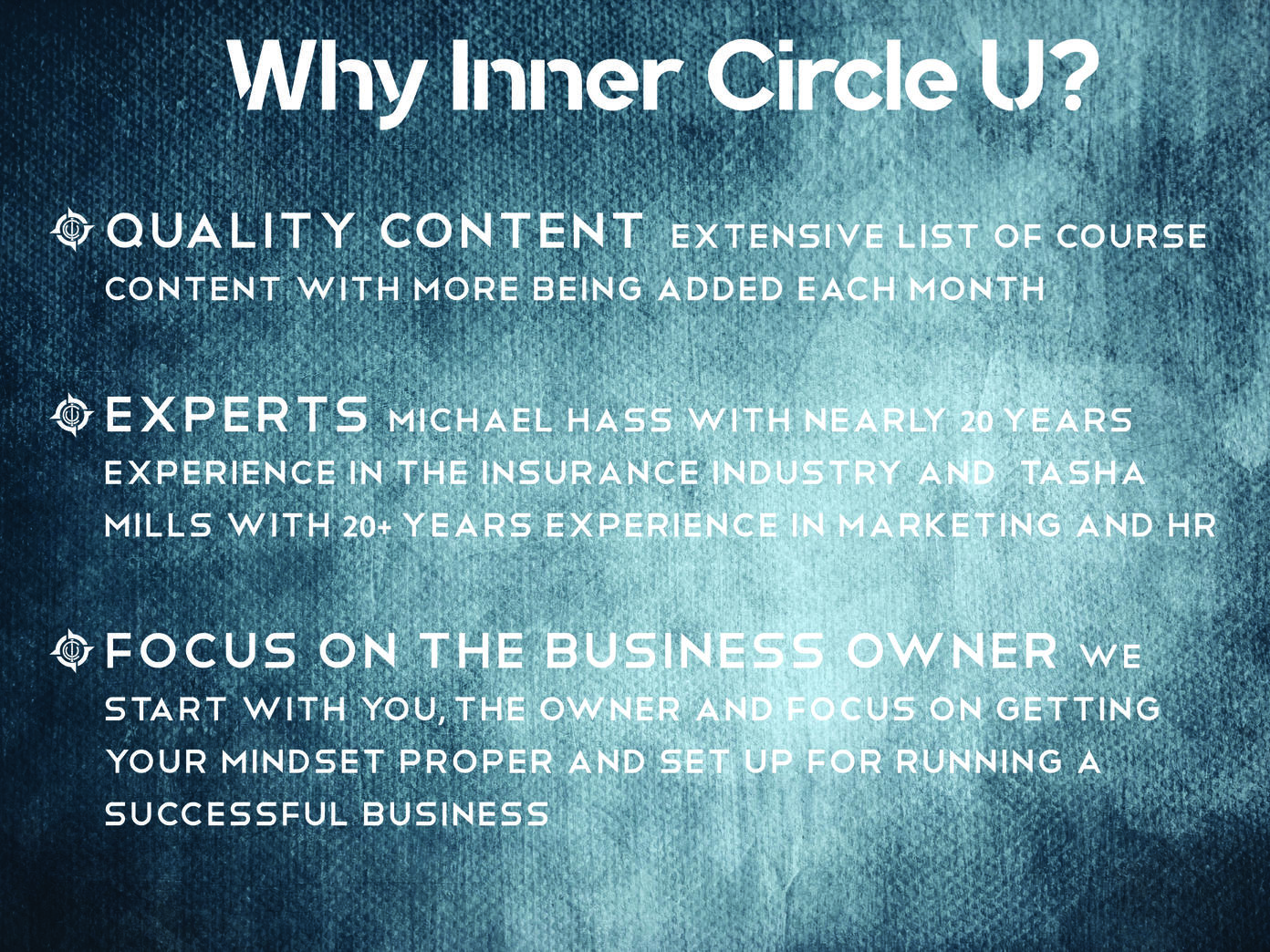 Why Inner Circle U?

QUALITY CONTENT EXTENSIVE LIST OF COURSE CONTENT WITH MORE BEING ADDED EACH MONTH

EXPERTS MICHAEL HASS WITH NEARLY 20 YEARS EXPERIENCE IN THE INSURANCE INDUSTRY AND TASHA MILLS WITH 20+ YEARS EXPERIENCE IN MARKETING AND HR

FOCUS ON THE BUSINESS OWNER WE START WITH YOU, THE OWNER AND FOCUS ON GETTING YOUR MINDSET PROPER AND SET UP FOR RUNNING A SUCCESSFUL BUSINESS